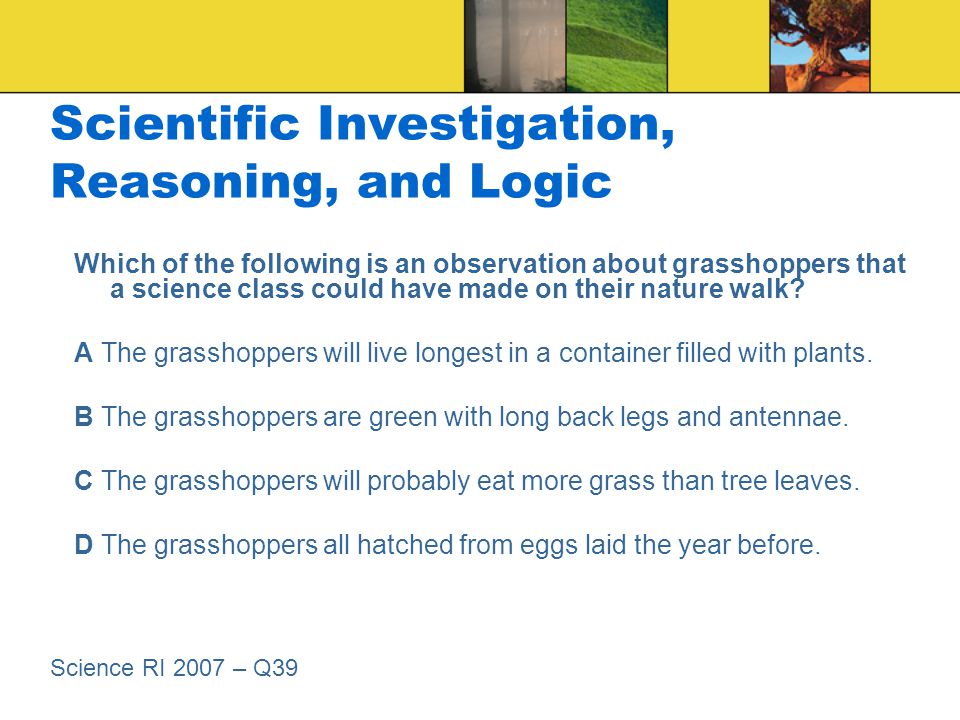 Scientific Investigation, Reasoning, and Logic

Which of the following is an observation about grasshoppers that a science class could have made on their nature walk?

A The grasshoppers will live longest in a container filled with plants.

B The grasshoppers are green with long back legs and antennae.

C The grasshoppers will probably eat more grass than tree leaves.

D The grasshoppers all hatched from eggs laid the year before.

Science RI 2007 – Q39